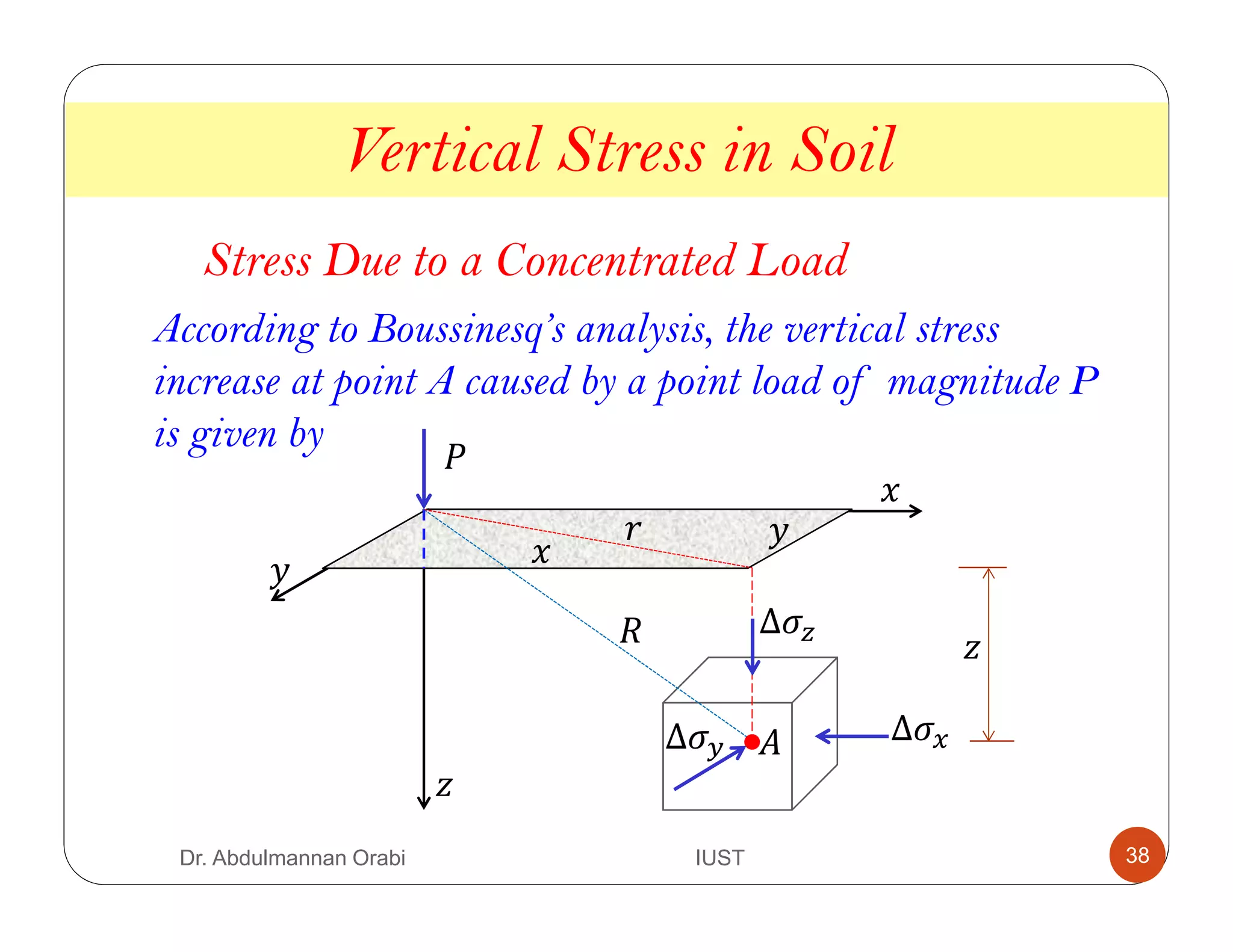 Vertical Stress in Soil

Stress Due to a Concentrated Load

According to Boussinesq's analysis, the vertical stress increase at point A caused by a point load of magnitude P is given by

$P$

$x$

$r$

$y$

$x$

$y$

$R$

$\Delta\sigma_z$

$z$

$\Delta\sigma_y$

$A$

$\Delta\sigma_x$

$z$

Dr. Abdulmannan Orabi

IUST

38